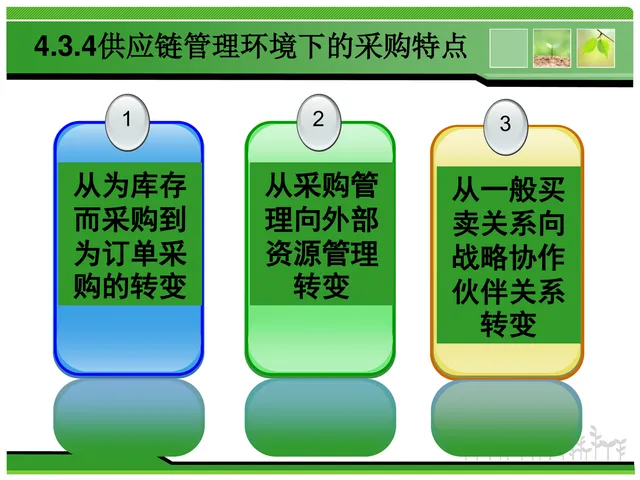 4.3.4供应链管理环境下的采购特点

1

从为库存而采购到为订单采购的转变

2

从采购管理向外部资源管理转变

3

从一般买卖关系向战略协作伙伴关系转变